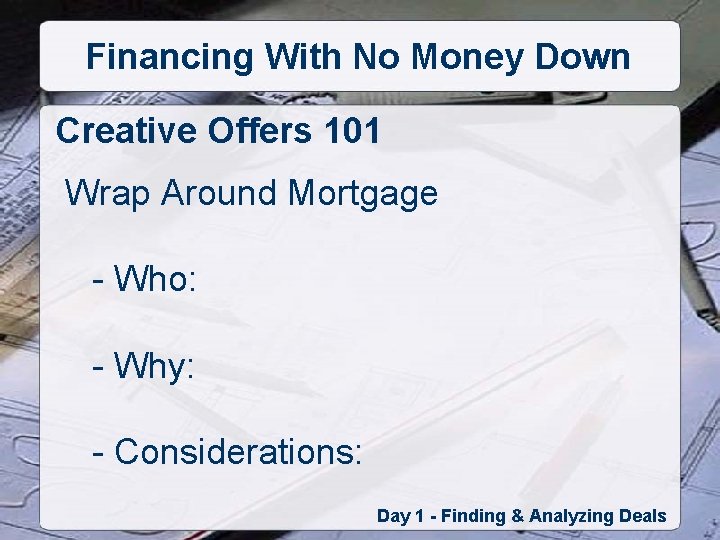 Financing With No Money Down

Creative Offers 101

Wrap Around Mortgage

- Who:

- Why:

- Considerations:

Day 1 - Finding & Analyzing Deals